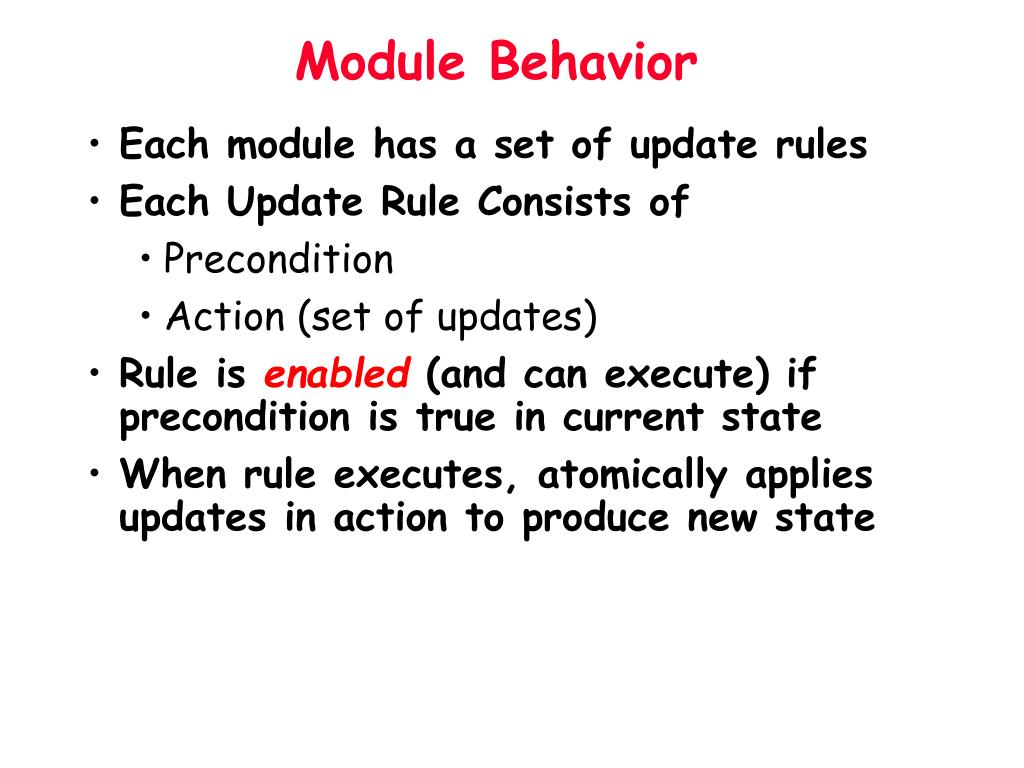 Module Behavior

• Each module has a set of update rules
• Each Update Rule Consists of
  • Precondition
  • Action (set of updates)
• Rule is enabled (and can execute) if precondition is true in current state
• When rule executes, atomically applies updates in action to produce new state